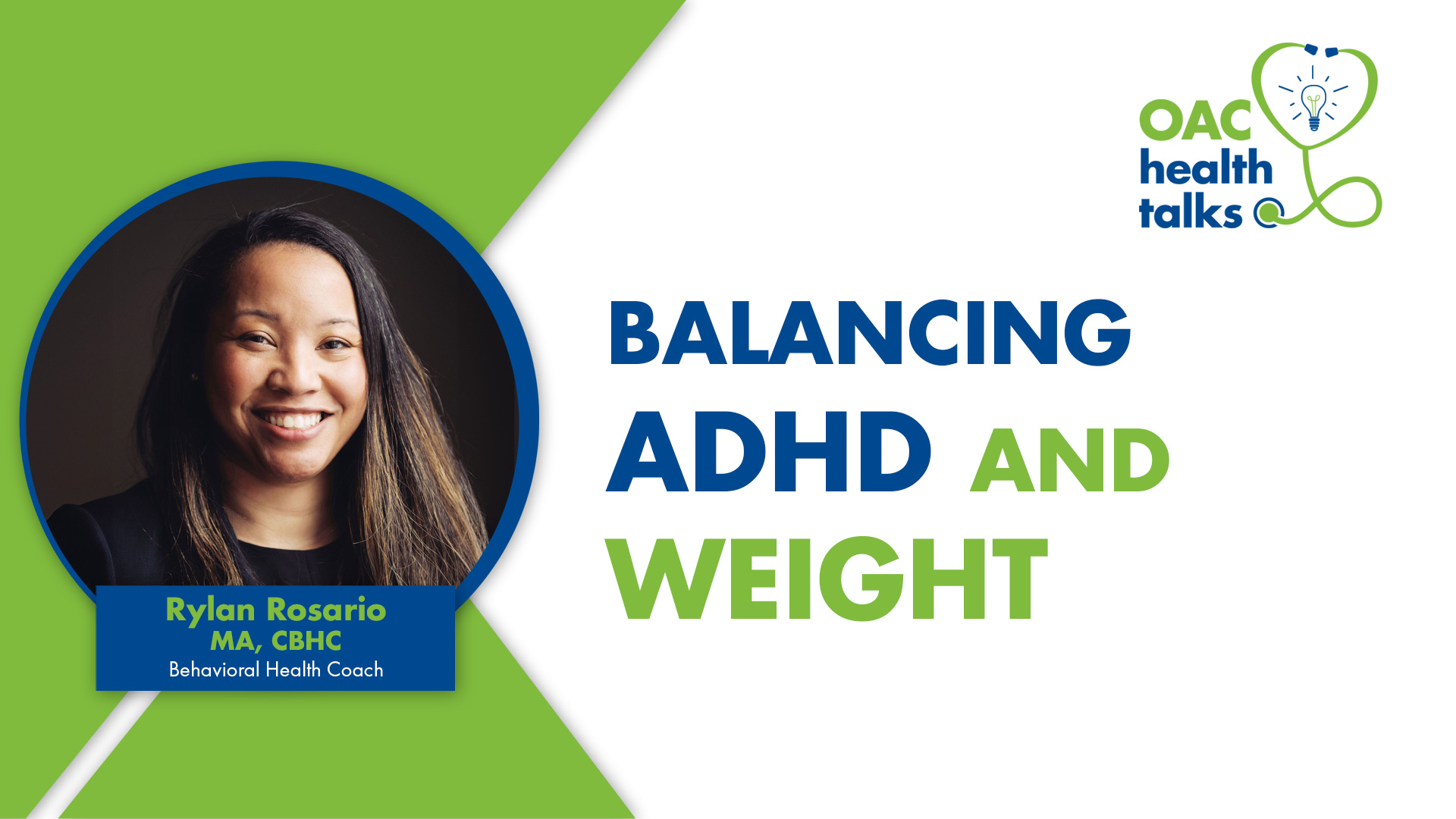 OAC health talks

BALANCING ADHD AND WEIGHT

Rylan Rosario
MA, CBHC
Behavioral Health Coach